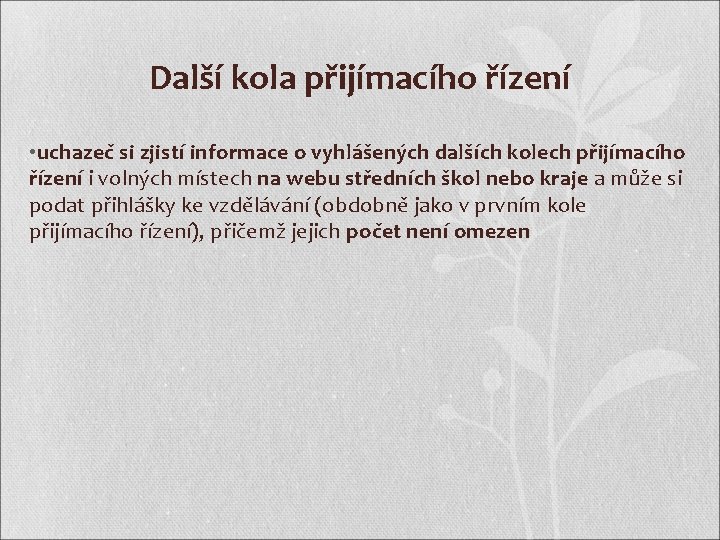 Další kola přijímacího řízení

•uchazeč si zjistí informace o vyhlášených dalších kolech přijímacího řízení i volných místech na webu středních škol nebo kraje a může si podat přihlášky ke vzdělávání (obdobně jako v prvním kole přijímacího řízení), přičemž jejich počet není omezen